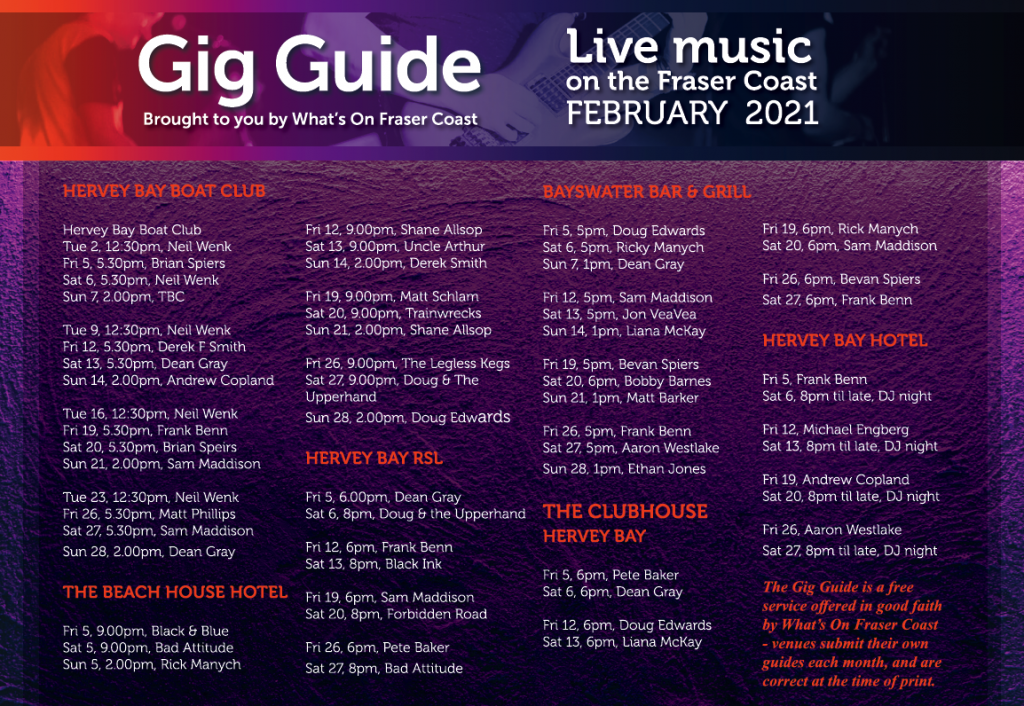 Gig Guide
Brought to you by What's On Fraser Coast

Live music
on the Fraser Coast
FEBRUARY 2021

HERVEY BAY BOAT CLUB

Hervey Bay Boat Club
Tue 2, 12.30pm, Neil Wenk
Fri 5, 5.30pm, Brian Spiers
Sat 6, 5.30pm, Neil Wenk
Sun 7, 2.00pm, TBC

Tue 9, 12:30pm, Neil Wenk
Fri 12, 5.30pm, Derek F Smith
Sat 13, 5.30pm, Dean Gray
Sun 14, 2.00pm, Andrew Copland

Tue 16, 12:30pm, Neil Wenk
Fri 19, 5.30pm, Frank Benn
Sat 20, 5.30pm, Brian Speirs
Sun 21, 2.00pm, Sam Maddison

Tue 23, 12:30pm, Neil Wenk
Fri 26, 5.30pm, Matt Phillips
Sat 27, 5.30pm, Sam Maddison
Sun 28, 2.00pm, Dean Gray

THE BEACH HOUSE HOTEL

Fri 5, 9.00pm, Black & Blue
Sat 5, 9.00pm, Bad Attitude
Sun 5, 2.00pm, Rick Manych

Fri 12, 9.00pm, Shane Allsop
Sat 13, 9.00pm, Uncle Arthur
Sun 14, 2.00pm, Derek Smith

Fri 19, 9.00pm, Matt Schlam
Sat 20, 9.00pm, Trainwrecks
Sun 21, 2.00pm, Shane Allsop

Fri 26, 9.00pm, The Legless Kegs
Sat 27, 9.00pm, Doug & The Upperhand
Sun 28, 2.00pm, Doug Edwards

HERVEY BAY RSL

Fri 5, 6.00pm, Dean Gray
Sat 6, 8pm, Doug & the Upperhand

Fri 12, 6pm, Frank Benn
Sat 13, 8pm, Black Ink

Fri 19, 6pm, Sam Maddison
Sat 20, 8pm, Forbidden Road

Fri 26, 6pm, Pete Baker
Sat 27, 8pm, Bad Attitude

BAYSWATER BAR & GRILL

Fri 5, 5pm, Doug Edwards
Sat 6, 5pm, Ricky Manych
Sun 7, 1pm, Dean Gray

Fri 12, 5pm, Sam Maddison
Sat 13, 5pm, Jon VeaVea
Sun 14, 1pm, Liana McKay

Fri 19, 5pm, Bevan Spiers
Sat 20, 6pm, Bobby Barnes
Sun 21, 1pm, Matt Barker

Fri 26, 5pm, Frank Benn
Sat 27, 5pm, Aaron Westlake
Sun 28, 1pm, Ethan Jones

THE CLUBHOUSE
HERVEY BAY

Fri 5, 6pm, Pete Baker
Sat 6, 6pm, Dean Gray

Fri 12, 6pm, Doug Edwards
Sat 13, 6pm, Liana McKay

Fri 19, 6pm, Rick Manych
Sat 20, 6pm, Sam Maddison

Fri 26, 6pm, Bevan Spiers
Sat 27, 6pm, Frank Benn

HERVEY BAY HOTEL

Fri 5, Frank Benn
Sat 6, 8pm til late, DJ night

Fri 12, Michael Engberg
Sat 13, 8pm til late, DJ night

Fri 19, Andrew Copland
Sat 20, 8pm til late, DJ night

Fri 26, Aaron Westlake
Sat 27, 8pm til late, DJ night

The Gig Guide is a free service offered in good faith by What's On Fraser Coast - venues submit their own guides each month, and are correct at the time of print.